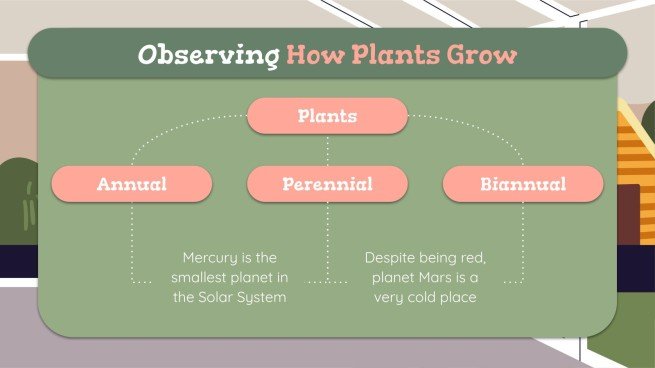 Observing How Plants Grow

Plants

Annual

Perennial

Biannual

Mercury is the smallest planet in the Solar System

Despite being red, planet Mars is a very cold place